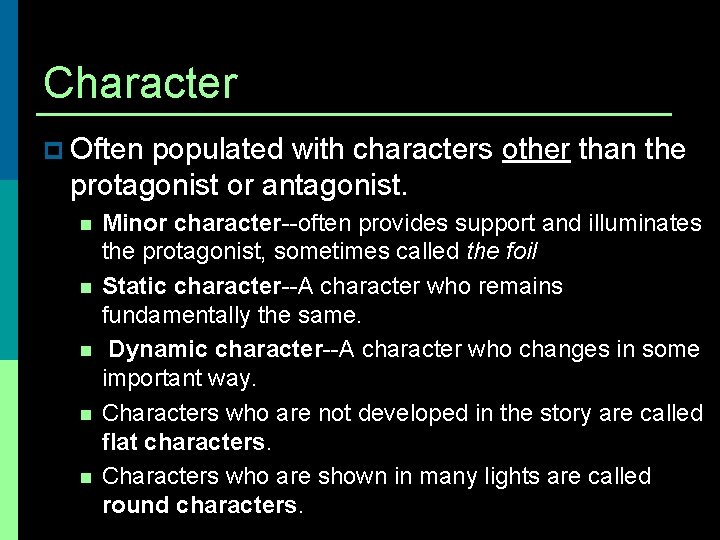 Character

Often populated with characters other than the protagonist or antagonist.

Minor character--often provides support and illuminates the protagonist, sometimes called the foil

Static character--A character who remains fundamentally the same.

Dynamic character--A character who changes in some important way.

Characters who are not developed in the story are called flat characters.

Characters who are shown in many lights are called round characters.